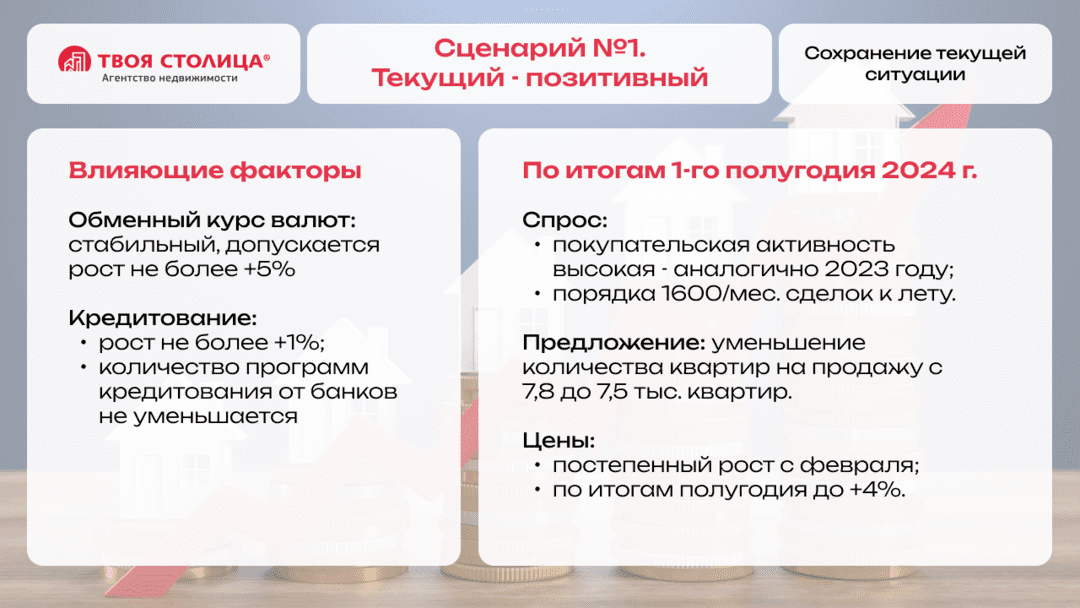 ТВОЯ СТОЛИЦА®
Агентство недвижимости

Сценарий №1.
Текущий - позитивный

Сохранение текущей ситуации

Влияющие факторы

Обменный курс валют: стабильный, допускается рост не более +5%

Кредитование:
• рост не более +1%;
• количество программ кредитования от банков не уменьшается

По итогам 1-го полугодия 2024 г.

Спрос:
• покупательская активность высокая - аналогично 2023 году;
• порядка 1600/мес. сделок к лету.

Предложение: уменьшение количества квартир на продажу с 7,8 до 7,5 тыс. квартир.

Цены:
• постепенный рост с февраля;
• по итогам полугодия до +4%.